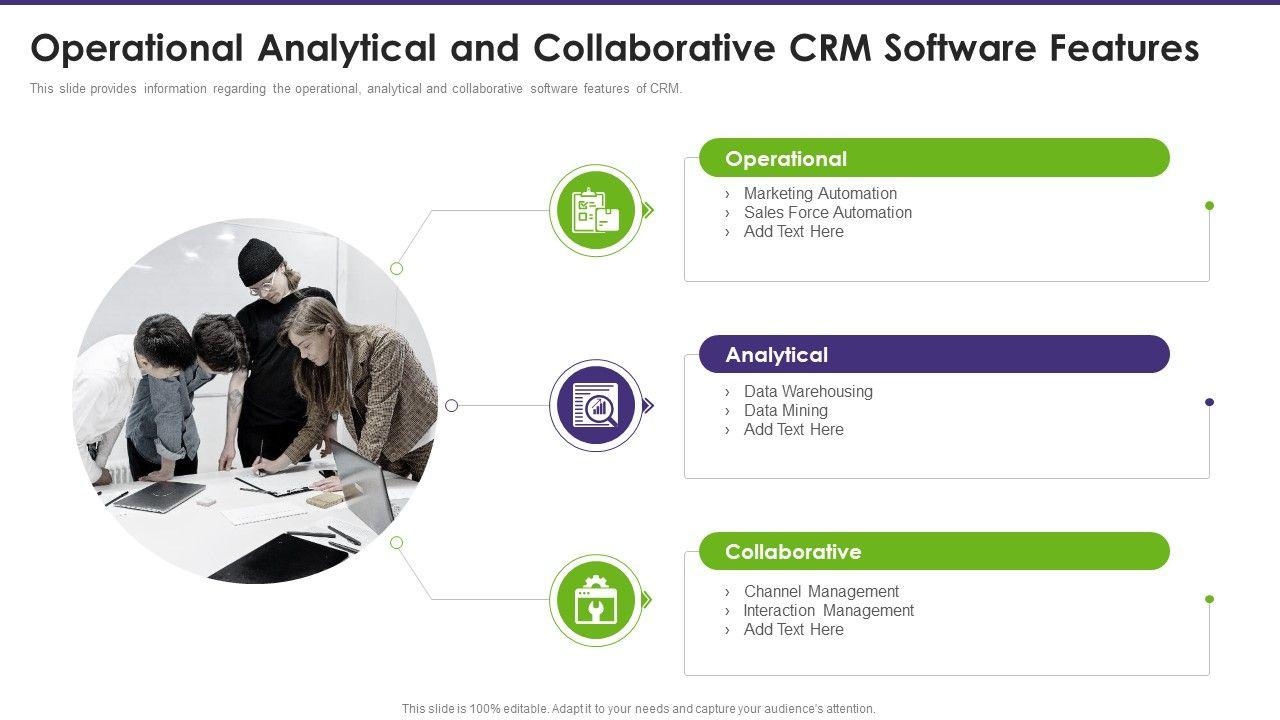 Operational Analytical and Collaborative CRM Software Features

This slide provides information regarding the operational, analytical and collaborative software features of CRM.

Operational

› Marketing Automation
› Sales Force Automation
› Add Text Here

Analytical

› Data Warehousing
› Data Mining
› Add Text Here

Collaborative

› Channel Management
› Interaction Management
› Add Text Here

This slide is 100% editable. Adapt it to your needs and capture your audience's attention.